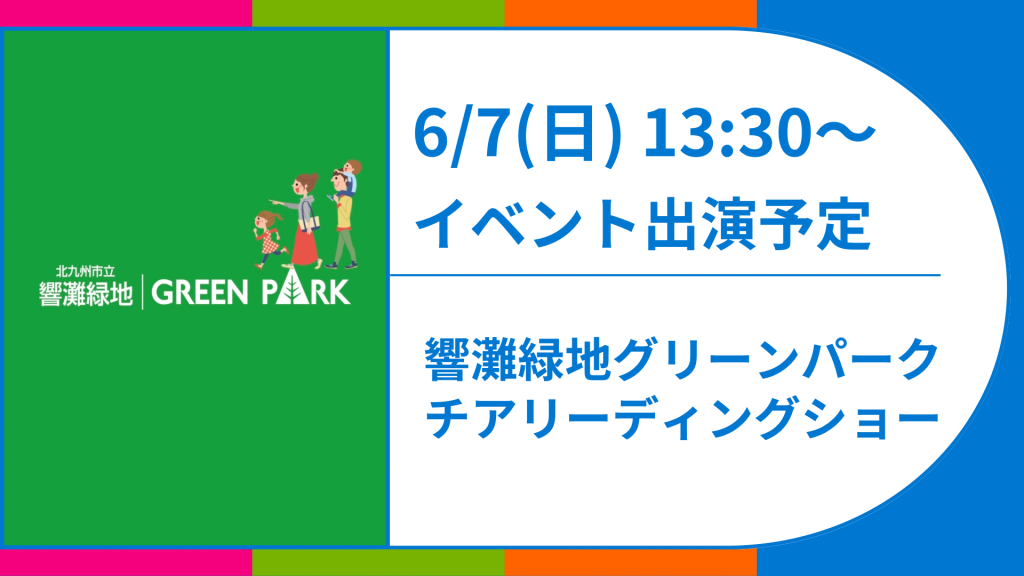 北九州市立
響灘緑地 | GREEN PARK

6/7(日) 13:30～
イベント出演予定

響灘緑地グリーンパーク
チアリーディングショー